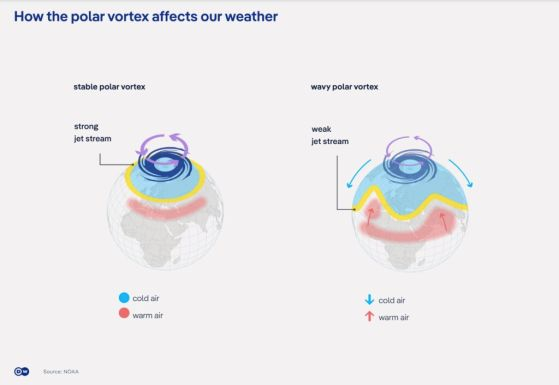 How the polar vortex affects our weather

stable polar vortex

strong jet stream

cold air

warm air

wavy polar vortex

weak jet stream

cold air

warm air

DW

Source: NOAA